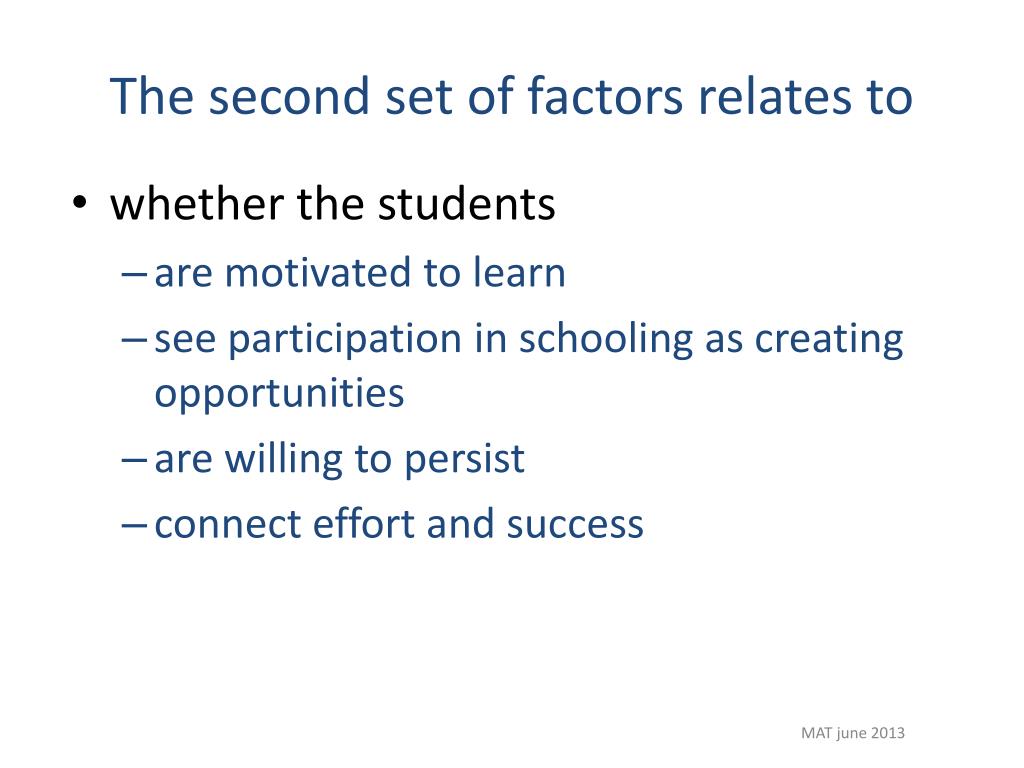 The second set of factors relates to

• whether the students
– are motivated to learn
– see participation in schooling as creating opportunities
– are willing to persist
– connect effort and success

MAT june 2013